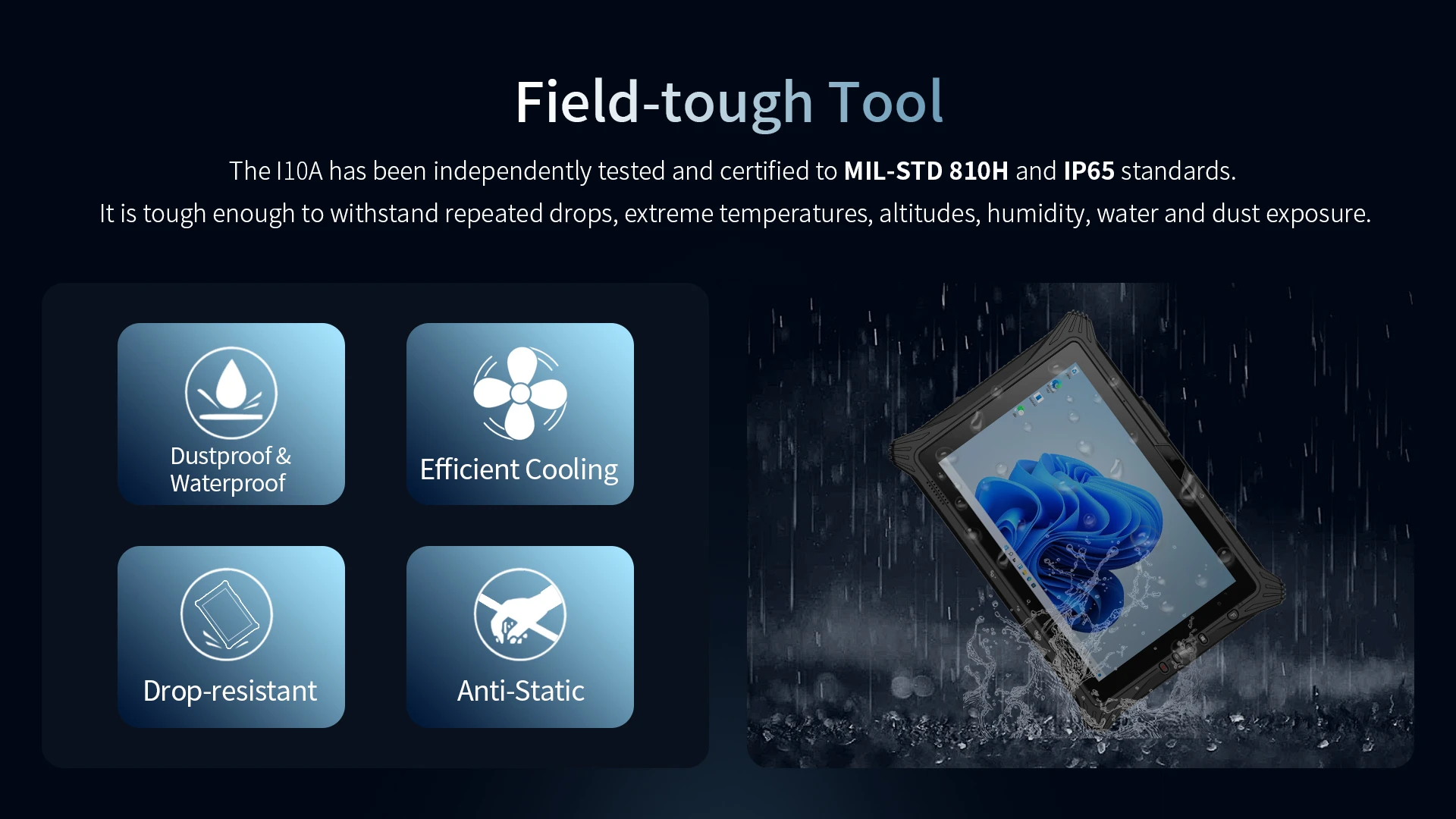 Field-tough Tool

The I10A has been independently tested and certified to MIL-STD 810H and IP65 standards.
It is tough enough to withstand repeated drops, extreme temperatures, altitudes, humidity, water and dust exposure.

Dustproof & Waterproof

Efficient Cooling

Drop-resistant

Anti-Static